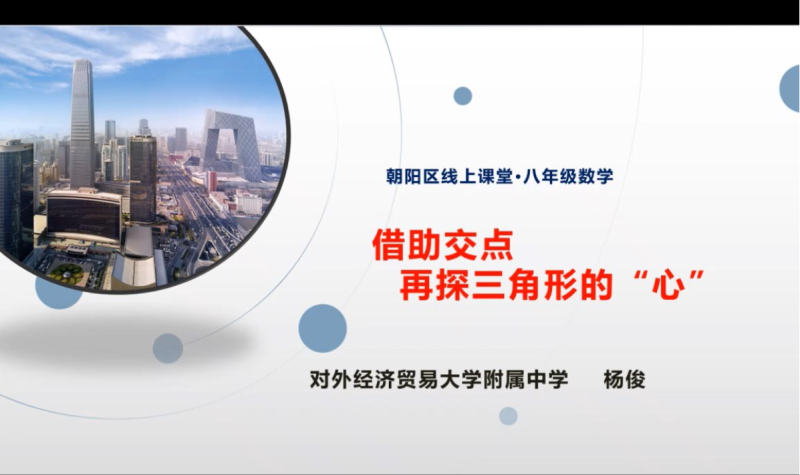 朝阳区线上课堂·八年级数学

借助交点
再探三角形的“心”

对外经济贸易大学附属中学　杨俊